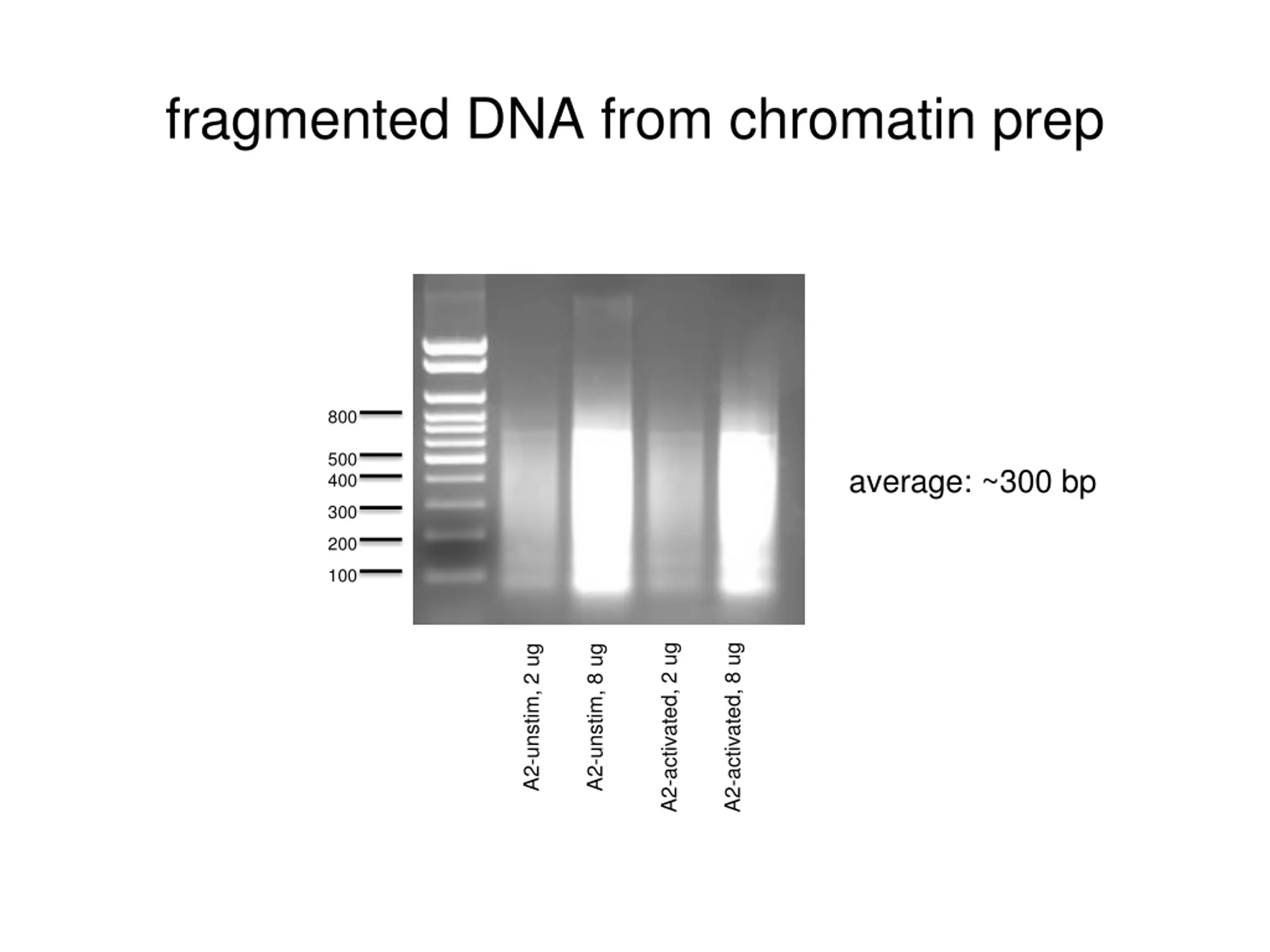 fragmented DNA from chromatin prep

800
500
400
300
200
100

average: ~300 bp

A2-unstim, 2 ug
A2-unstim, 8 ug
A2-activated, 2 ug
A2-activated, 8 ug